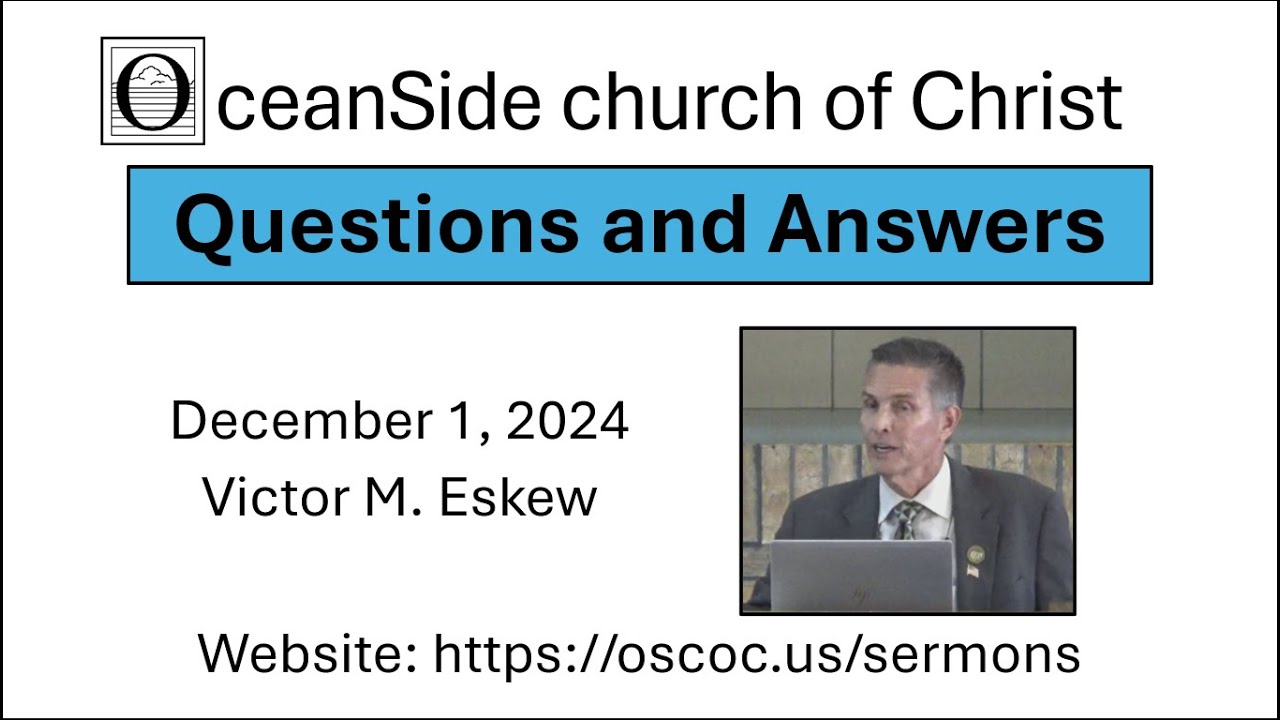 OceanSide church of Christ

Questions and Answers

December 1, 2024
Victor M. Eskew

Website: https://oscoc.us/sermons